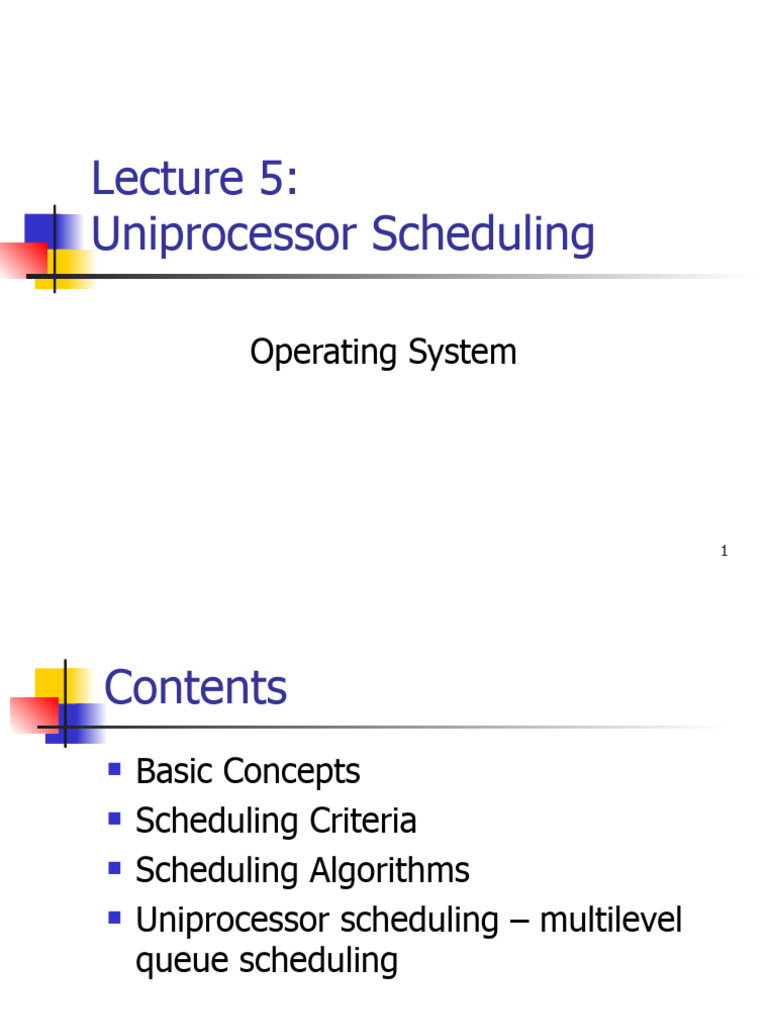 Lecture 5:
Uniprocessor Scheduling

Operating System

1

Contents

- Basic Concepts
- Scheduling Criteria
- Scheduling Algorithms
- Uniprocessor scheduling – multilevel queue scheduling